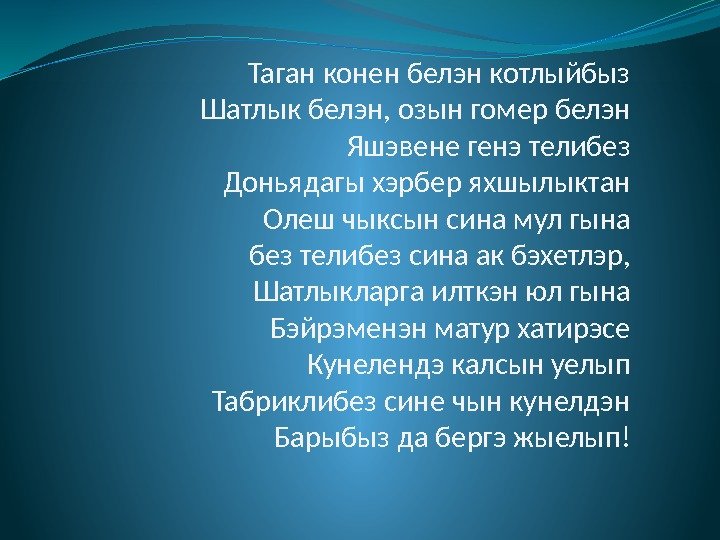 Таган конен белэн котлыйбыз
Шатлык белэн, озын гомер белэн
Яшэвене генэ телибез
Доньядагы хэрбер яхшылыктан
Олеш чыксын сина мул гына
без телибез сина ак бэхетлэр,
Шатлыкларга илткэн юл гына
Бэйрэменэн матур хатирэсе
Кунелендэ калсын уелып
Табриклибез сине чын кунелдэн
Барыбыз да бергэ жыелып!